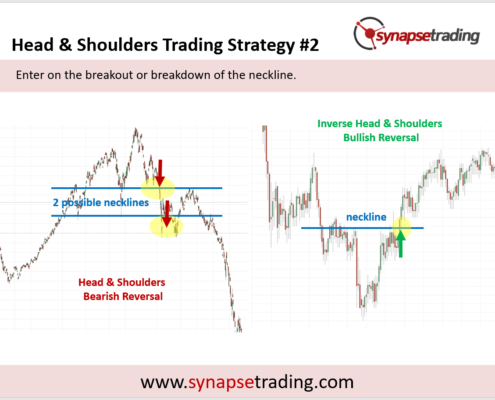 Head & Shoulders Trading Strategy #2

synapsetrading

Enter on the breakout or breakdown of the neckline.

2 possible necklines

Head & Shoulders
Bearish Reversal

Inverse Head & Shoulders
Bullish Reversal

neckline

www.synapsetrading.com